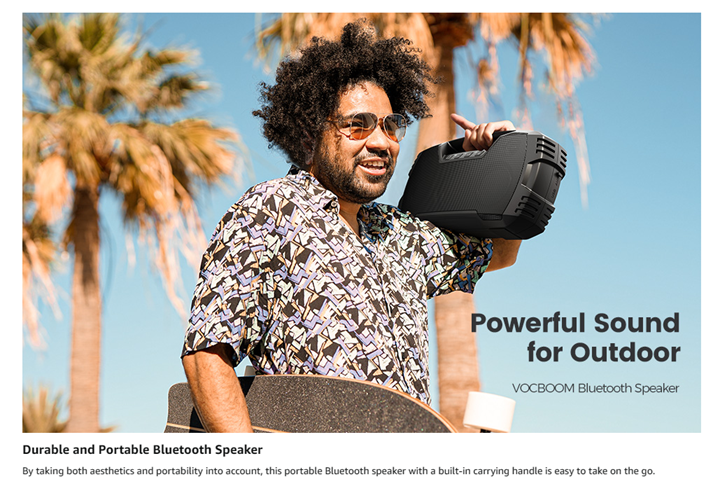 Powerful Sound for Outdoor

VOCBOOM Bluetooth Speaker

Durable and Portable Bluetooth Speaker

By taking both aesthetics and portability into account, this portable Bluetooth speaker with a built-in carrying handle is easy to take on the go.